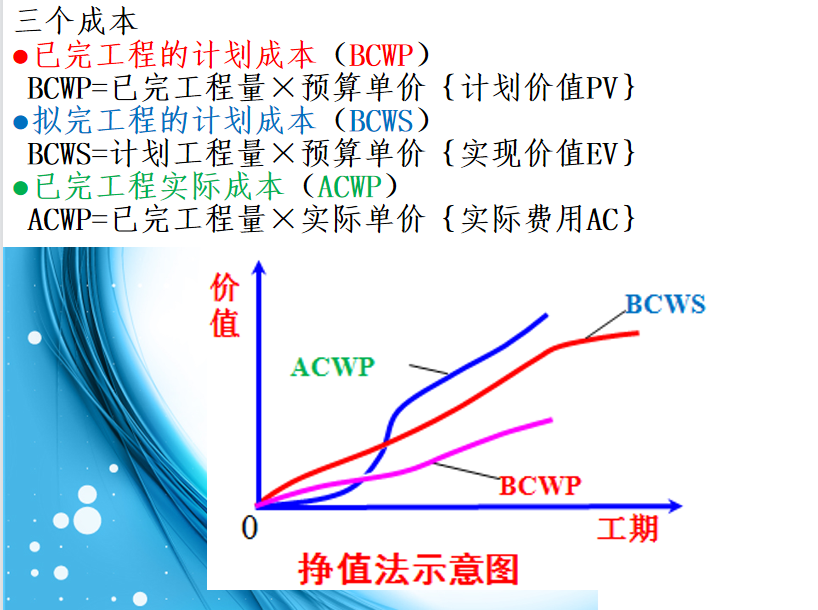 三个成本
●已完工程的计划成本（BCWP）
BCWP=已完工程量×预算单价｛计划价值PV｝
●拟完工程的计划成本（BCWS）
BCWS=计划工程量×预算单价｛实现价值EV｝
●已完工程实际成本（ACWP）
ACWP=已完工程量×实际单价｛实际费用AC｝

价值

BCWS

ACWP

BCWP

0

工期

挣值法示意图